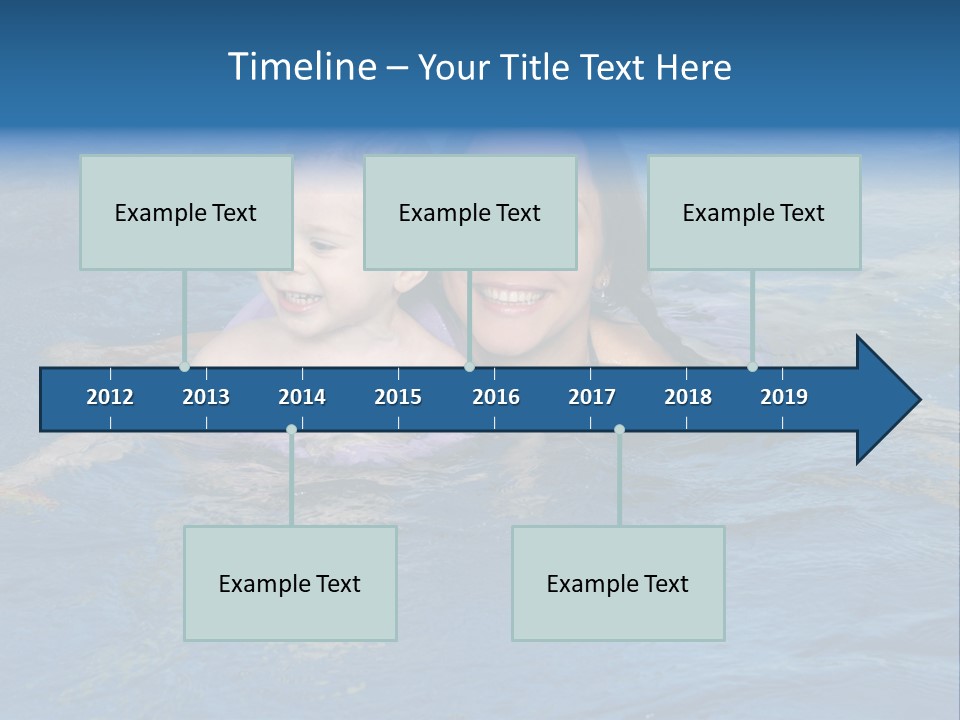 Timeline – Your Title Text Here

Example Text

Example Text

Example Text

2012 2013 2014 2015 2016 2017 2018 2019

Example Text

Example Text